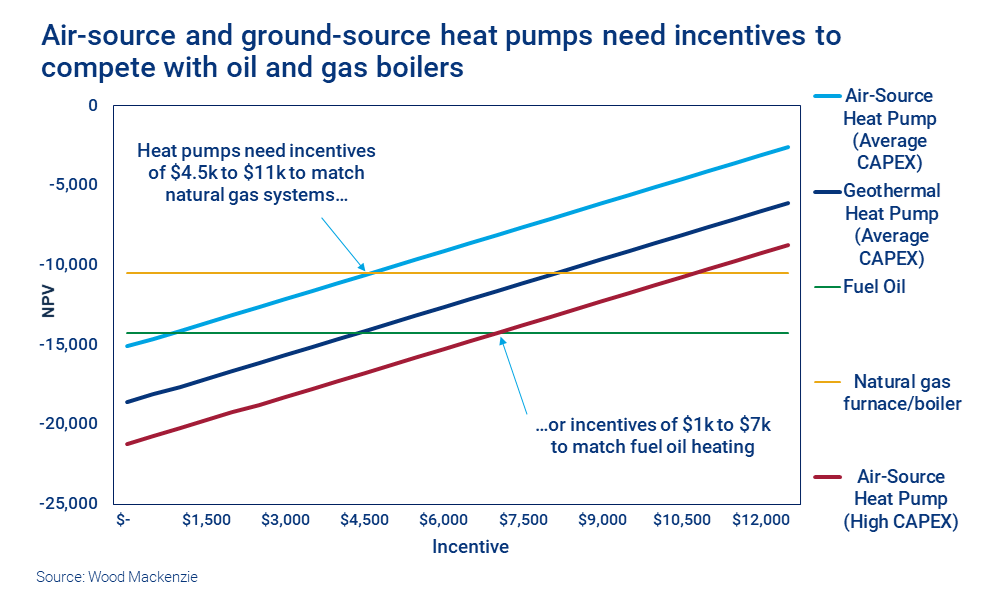 Air-source and ground-source heat pumps need incentives to compete with oil and gas boilers

0
-5,000
-10,000
-15,000
-20,000
-25,000

NPV

Heat pumps need incentives of \$4.5k to \$11k to match natural gas systems…

…or incentives of \$1k to \$7k to match fuel oil heating

\$-
\$1,500
\$3,000
\$4,500
\$6,000
\$7,500
\$9,000
\$10,500
\$12,000

Incentive

Air-Source Heat Pump (Average CAPEX)
Geothermal Heat Pump (Average CAPEX)
Fuel Oil
Natural gas furnace/boiler
Air-Source Heat Pump (High CAPEX)

Source: Wood Mackenzie